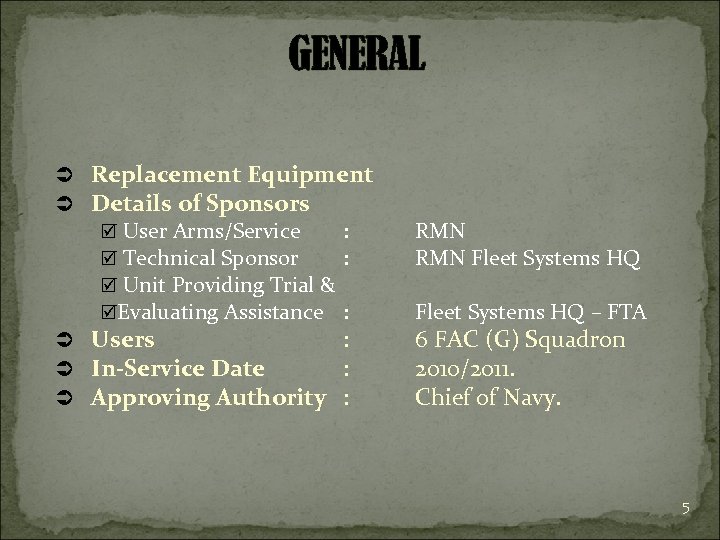 GENERAL

➲ Replacement Equipment
➲ Details of Sponsors
☑ User Arms/Service : RMN
☑ Technical Sponsor : RMN Fleet Systems HQ
☑ Unit Providing Trial &
☑Evaluating Assistance : Fleet Systems HQ – FTA
➲ Users : 6 FAC (G) Squadron
➲ In-Service Date : 2010/2011.
➲ Approving Authority : Chief of Navy.

5